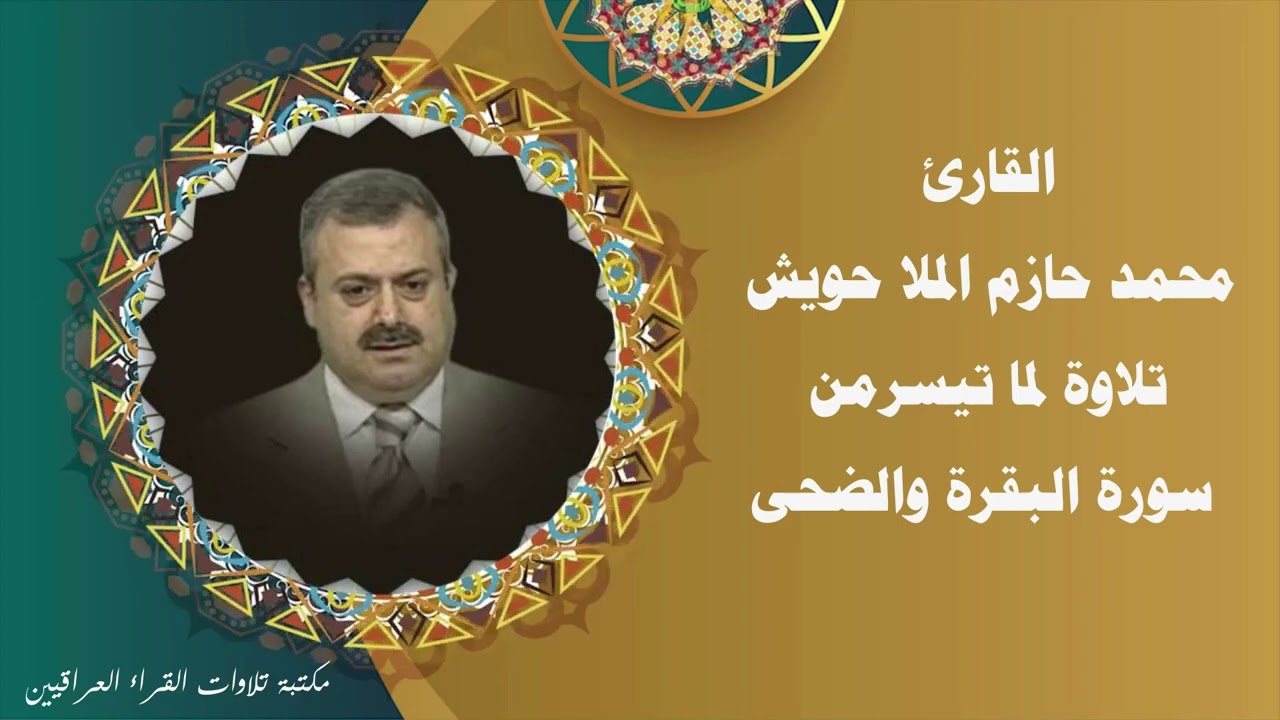 القارئ
محمد حازم الملا حويش
تلاوة لما تيسرمن
سورة البقرة والضحى

مكتبة تلاوات القراء العراقيين